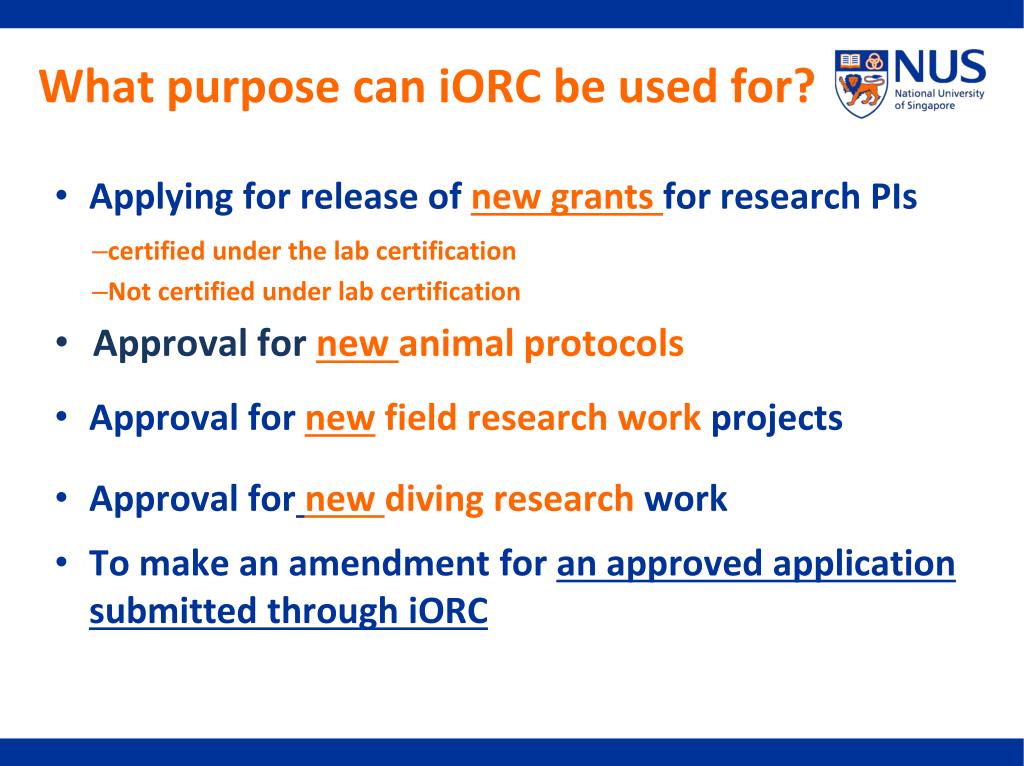 What purpose can iORC be used for?

NUS
National University of Singapore

• Applying for release of new grants for research PIs
–certified under the lab certification
–Not certified under lab certification

• Approval for new animal protocols

• Approval for new field research work projects

• Approval for new diving research work

• To make an amendment for an approved application submitted through iORC